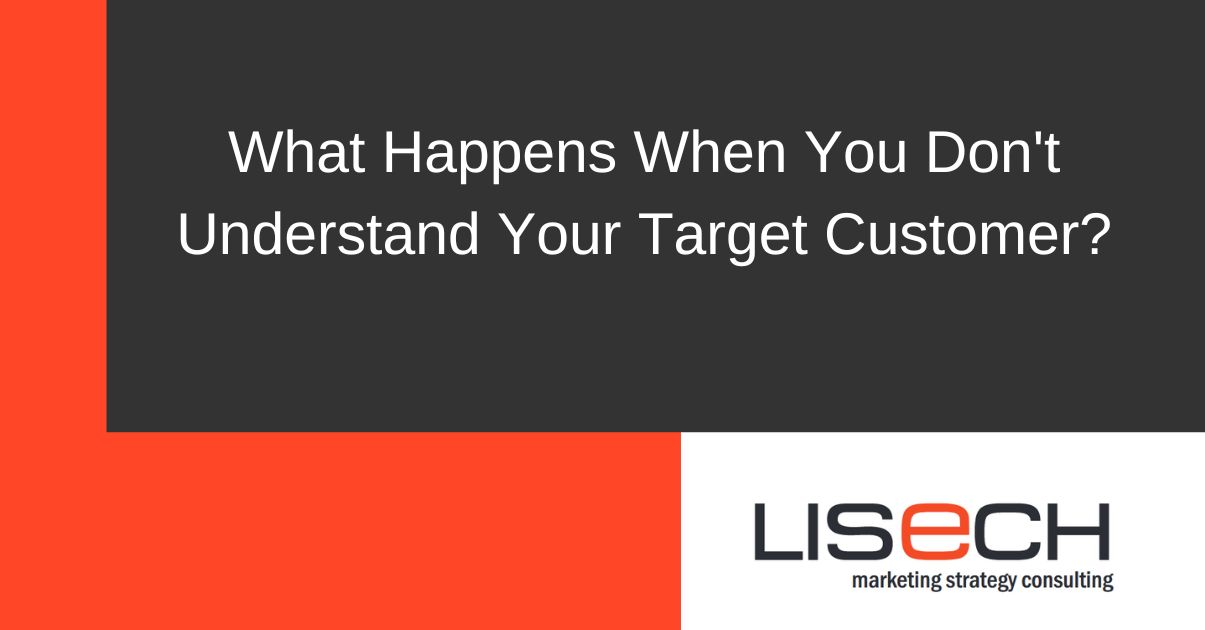 What Happens When You Don't Understand Your Target Customer?

LISeCH
marketing strategy consulting